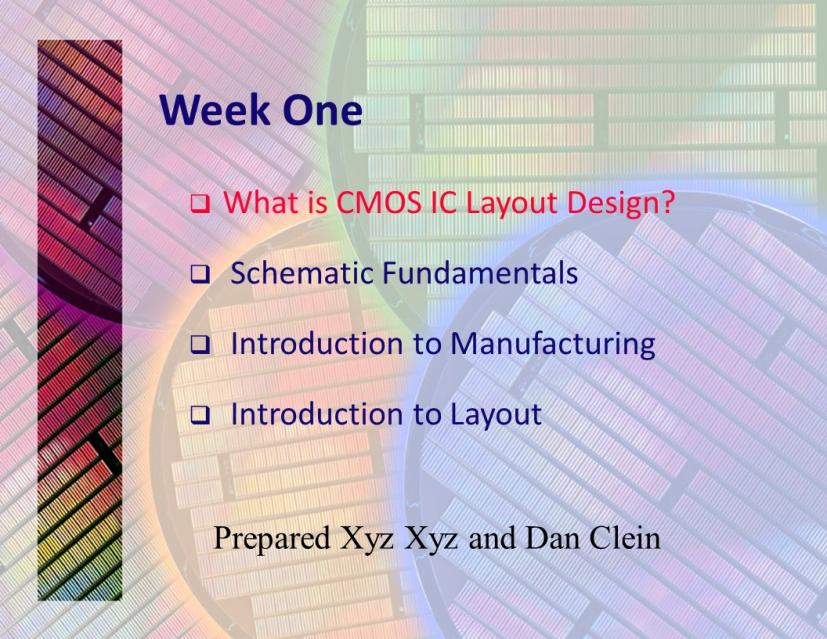 Week One

❑ What is CMOS IC Layout Design?

❑ Schematic Fundamentals

❑ Introduction to Manufacturing

❑ Introduction to Layout

Prepared Xyz Xyz and Dan Clein